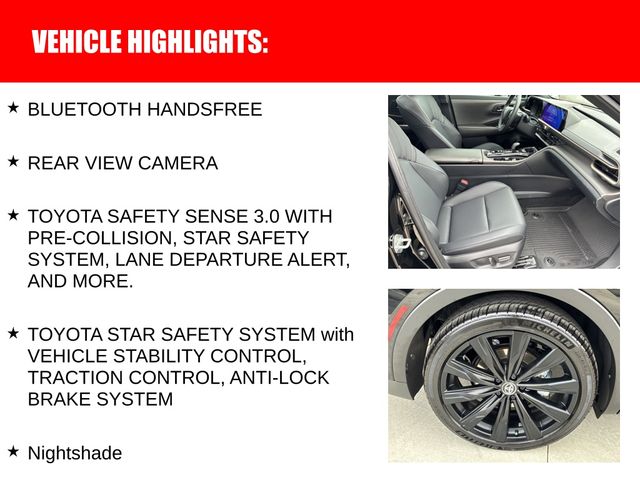 VEHICLE HIGHLIGHTS:

★ BLUETOOTH HANDSFREE

★ REAR VIEW CAMERA

★ TOYOTA SAFETY SENSE 3.0 WITH PRE-COLLISION, STAR SAFETY SYSTEM, LANE DEPARTURE ALERT, AND MORE.

★ TOYOTA STAR SAFETY SYSTEM with VEHICLE STABILITY CONTROL, TRACTION CONTROL, ANTI-LOCK BRAKE SYSTEM

★ Nightshade

MICHELIN